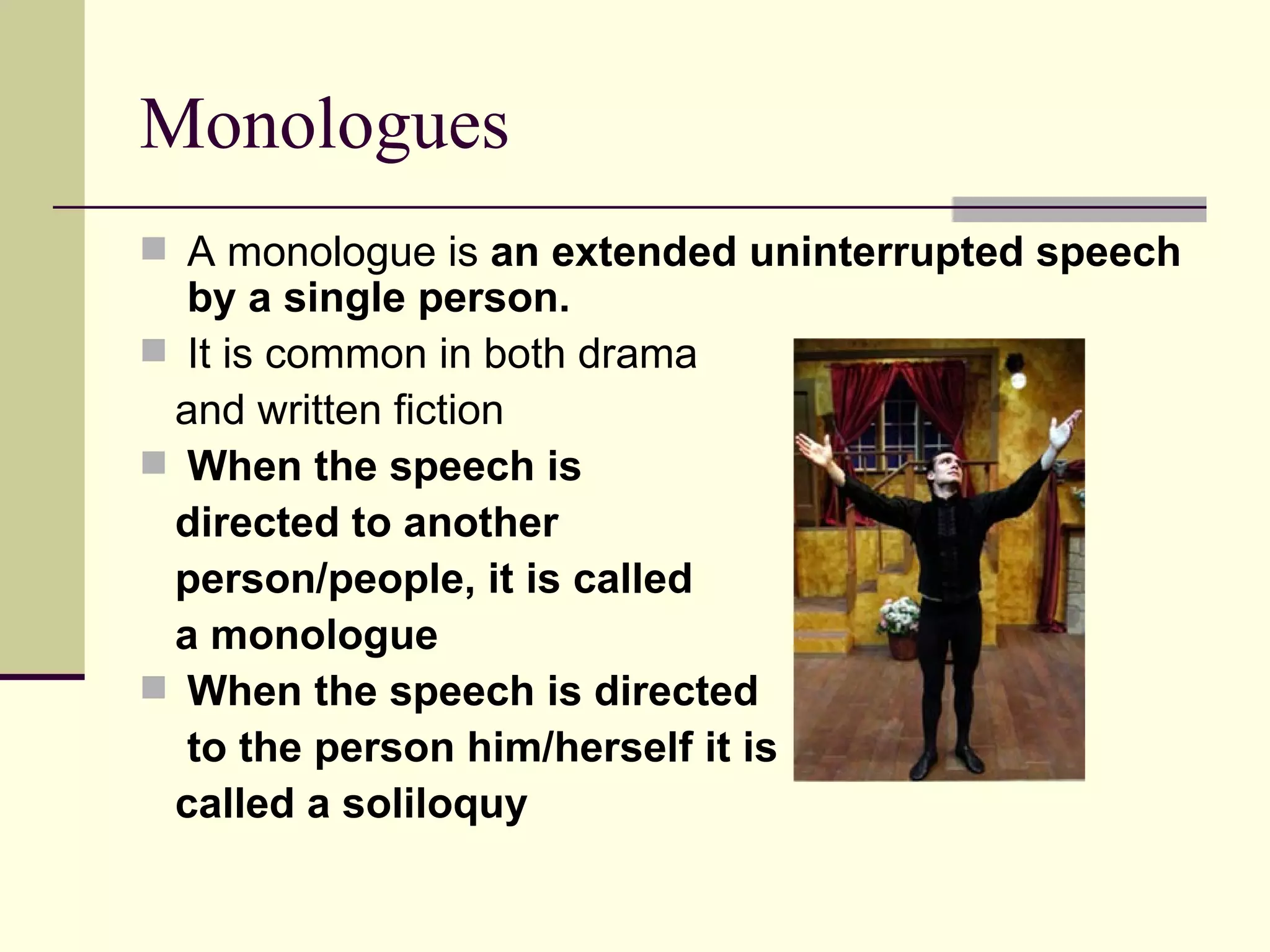 Monologues

A monologue is an extended uninterrupted speech by a single person.

It is common in both drama and written fiction

When the speech is directed to another person/people, it is called a monologue

When the speech is directed to the person him/herself it is called a soliloquy